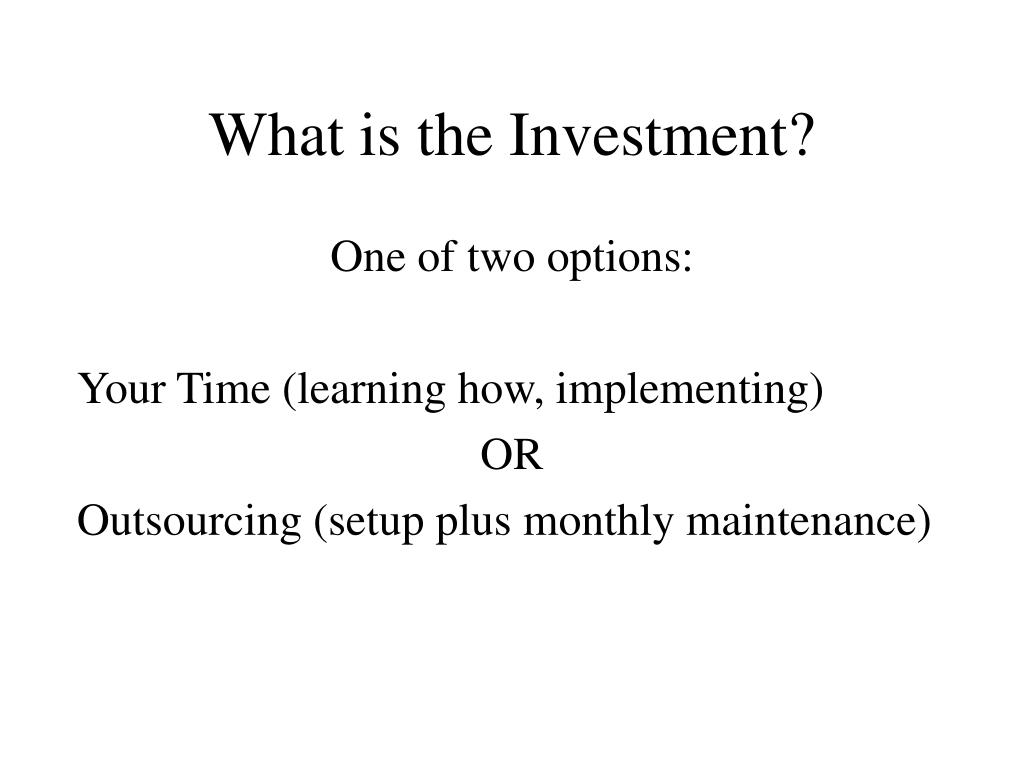 What is the Investment?

One of two options:

Your Time (learning how, implementing)

OR

Outsourcing (setup plus monthly maintenance)